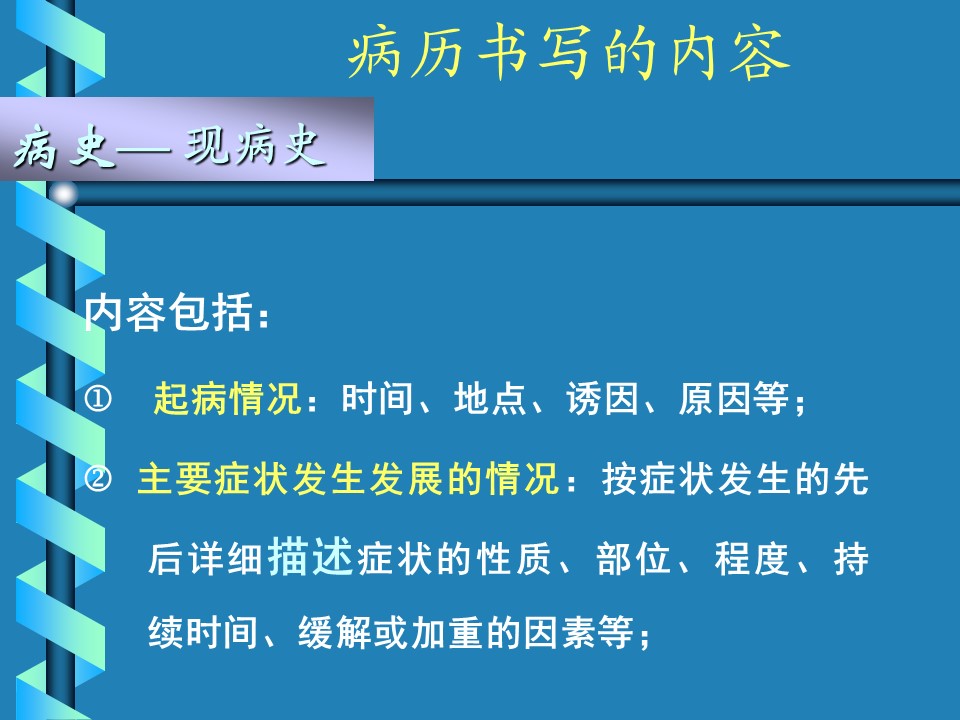 病历书写的内容

病史— 现病史

内容包括：

① 起病情况：时间、地点、诱因、原因等；

② 主要症状发生发展的情况：按症状发生的先后详细描述症状的性质、部位、程度、持续时间、缓解或加重的因素等；